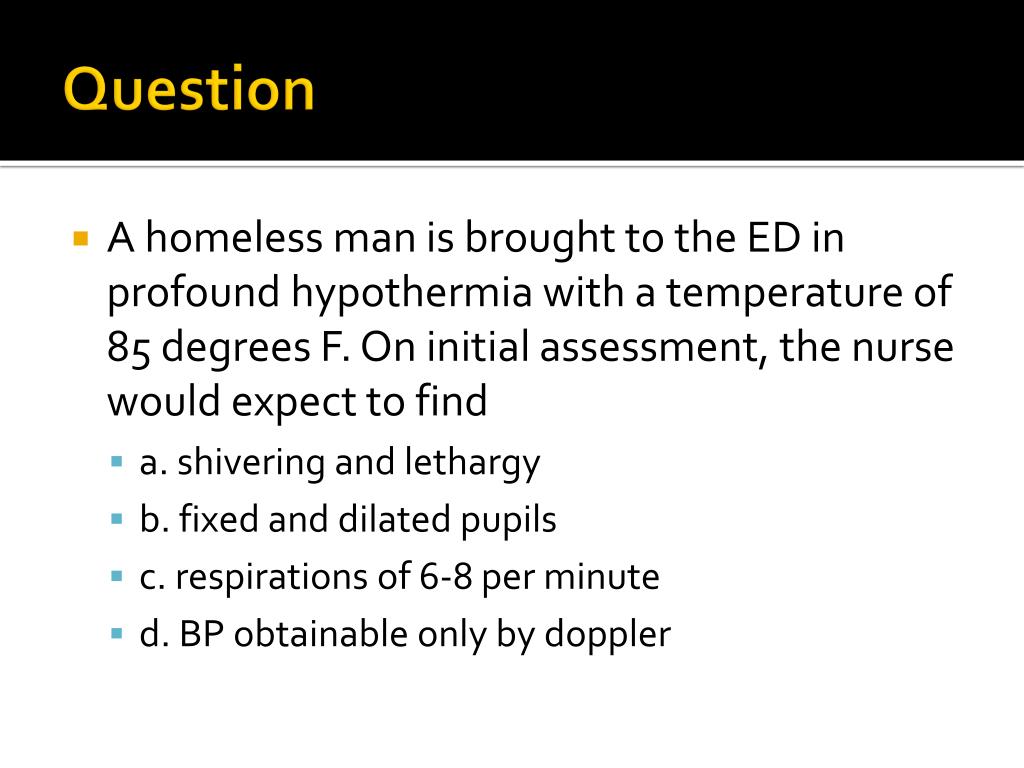 Question

A homeless man is brought to the ED in profound hypothermia with a temperature of 85 degrees F. On initial assessment, the nurse would expect to find

a. shivering and lethargy

b. fixed and dilated pupils

c. respirations of 6-8 per minute

d. BP obtainable only by doppler